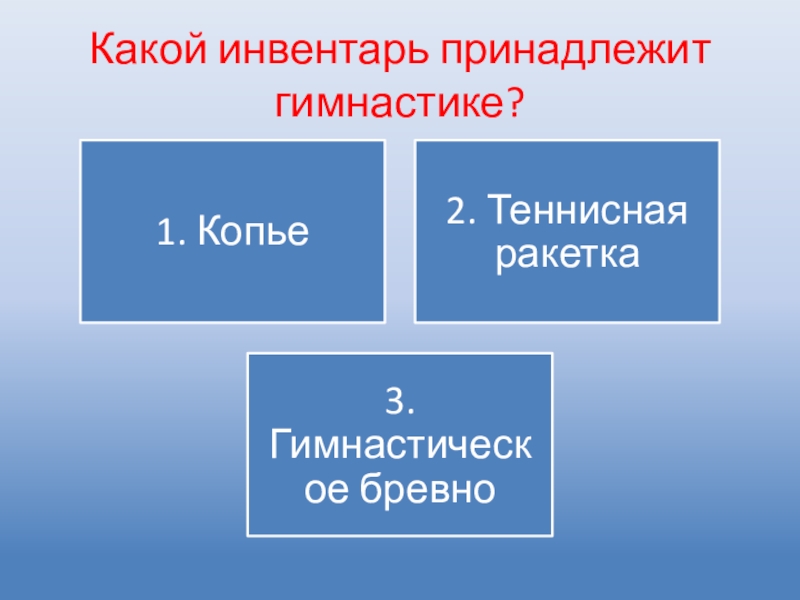 Какой инвентарь принадлежит гимнастике?

1. Копье

2. Теннисная ракетка

3. Гимнастическое бревно